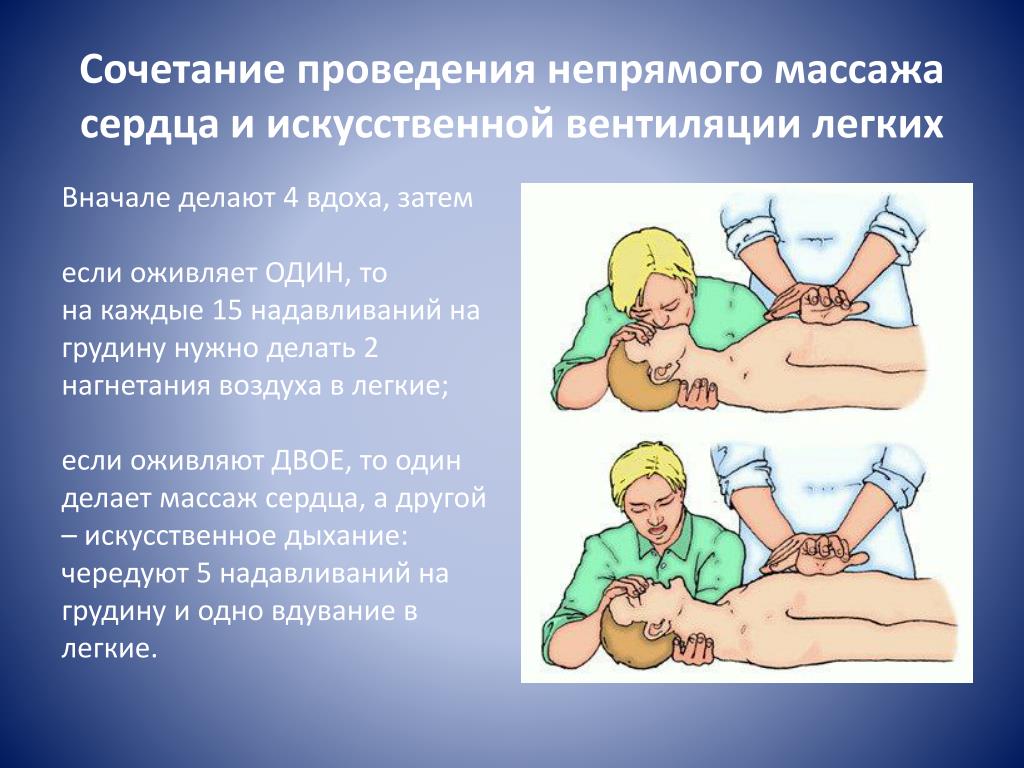 Сочетание проведения непрямого массажа сердца и искусственной вентиляции легких

Вначале делают 4 вдоха, затем

если оживляет ОДИН, то на каждые 15 надавливаний на грудину нужно делать 2 нагнетания воздуха в легкие;

если оживляют ДВОЕ, то один делает массаж сердца, а другой – искусственное дыхание: чередуют 5 надавливаний на грудину и одно вдувание в легкие.